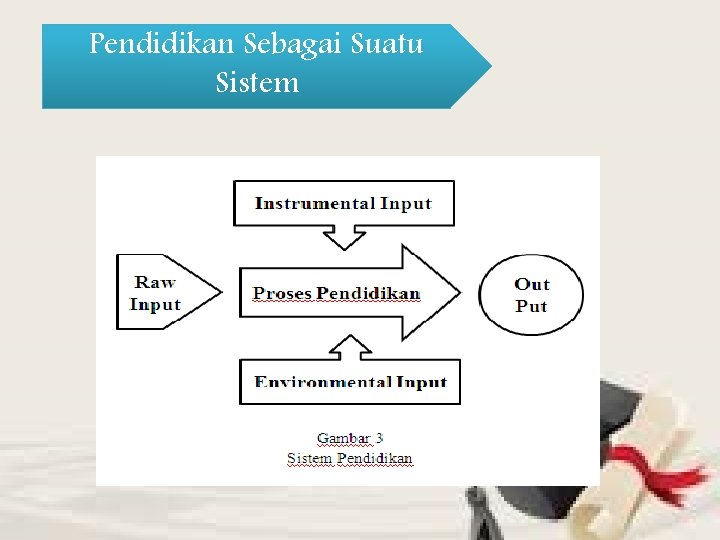 Pendidikan Sebagai Suatu Sistem

Instrumental Input

Raw Input

Proses Pendidikan

Out Put

Environmental Input

Gambar 3
Sistem Pendidikan